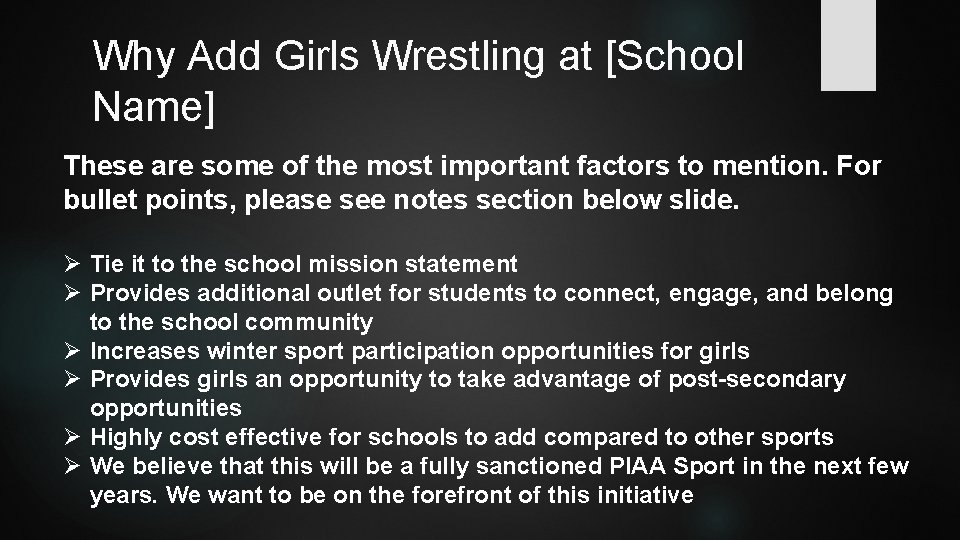 Why Add Girls Wrestling at [School Name]

These are some of the most important factors to mention. For bullet points, please see notes section below slide.

➢ Tie it to the school mission statement
➢ Provides additional outlet for students to connect, engage, and belong to the school community
➢ Increases winter sport participation opportunities for girls
➢ Provides girls an opportunity to take advantage of post-secondary opportunities
➢ Highly cost effective for schools to add compared to other sports
➢ We believe that this will be a fully sanctioned PIAA Sport in the next few years. We want to be on the forefront of this initiative